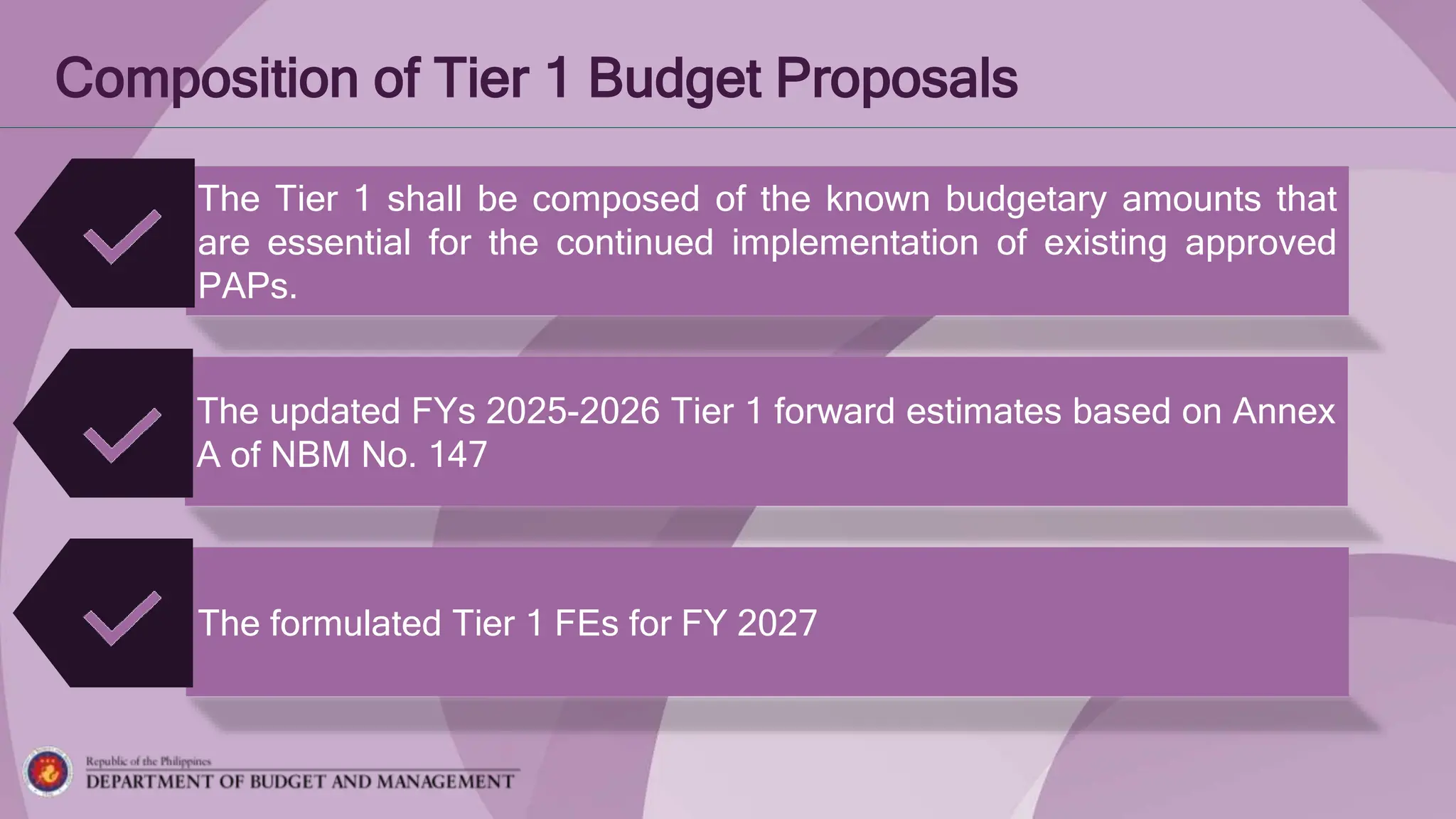 Composition of Tier 1 Budget Proposals

The Tier 1 shall be composed of the known budgetary amounts that are essential for the continued implementation of existing approved PAPs.

The updated FYs 2025-2026 Tier 1 forward estimates based on Annex A of NBM No. 147

The formulated Tier 1 FEs for FY 2027

Republic of the Philippines
DEPARTMENT OF BUDGET AND MANAGEMENT